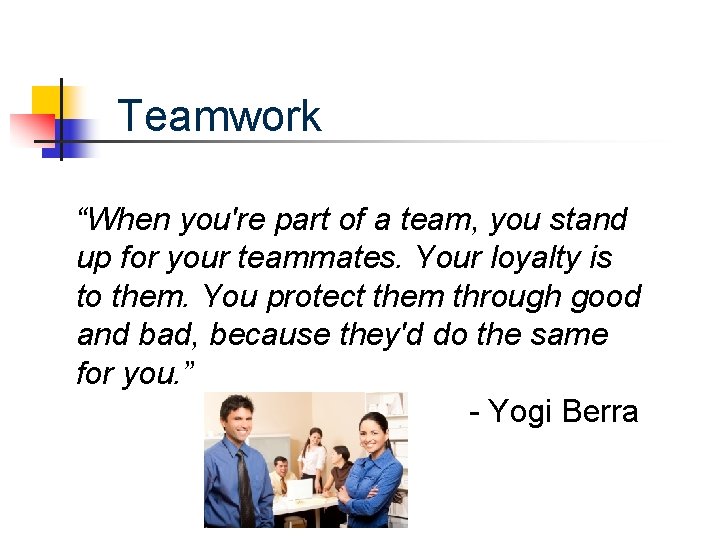 Teamwork

“When you're part of a team, you stand up for your teammates. Your loyalty is to them. You protect them through good and bad, because they'd do the same for you.”

- Yogi Berra